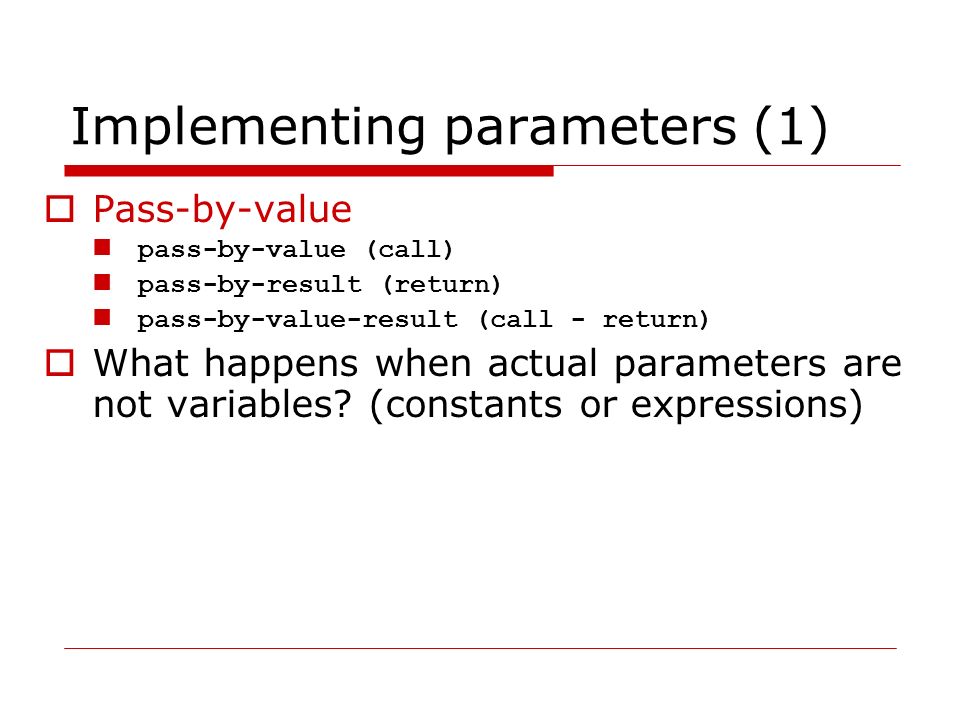 Implementing parameters (1)

Pass-by-value

pass-by-value (call)

pass-by-result (return)

pass-by-value-result (call - return)

What happens when actual parameters are not variables? (constants or expressions)